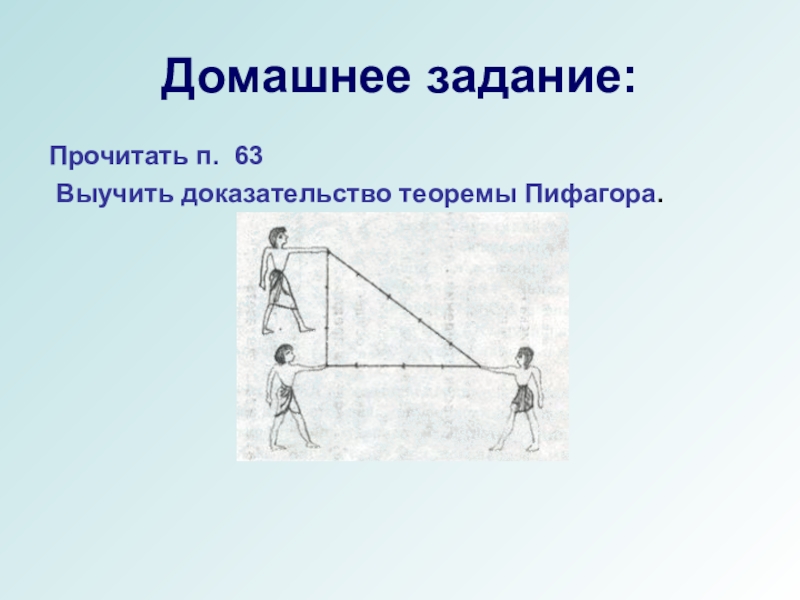 Домашнее задание:

Прочитать п. 63

Выучить доказательство теоремы Пифагора.